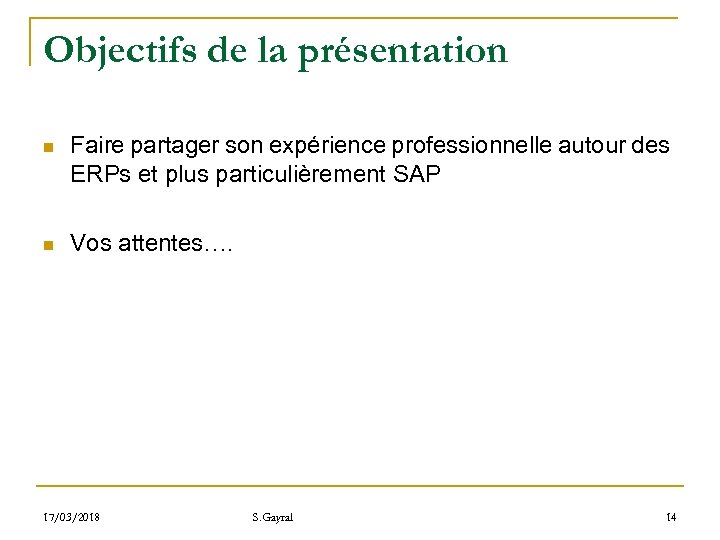 Objectifs de la présentation

Faire partager son expérience professionnelle autour des ERPs et plus particulièrement SAP

Vos attentes….

17/03/2018 S.Gayral 14